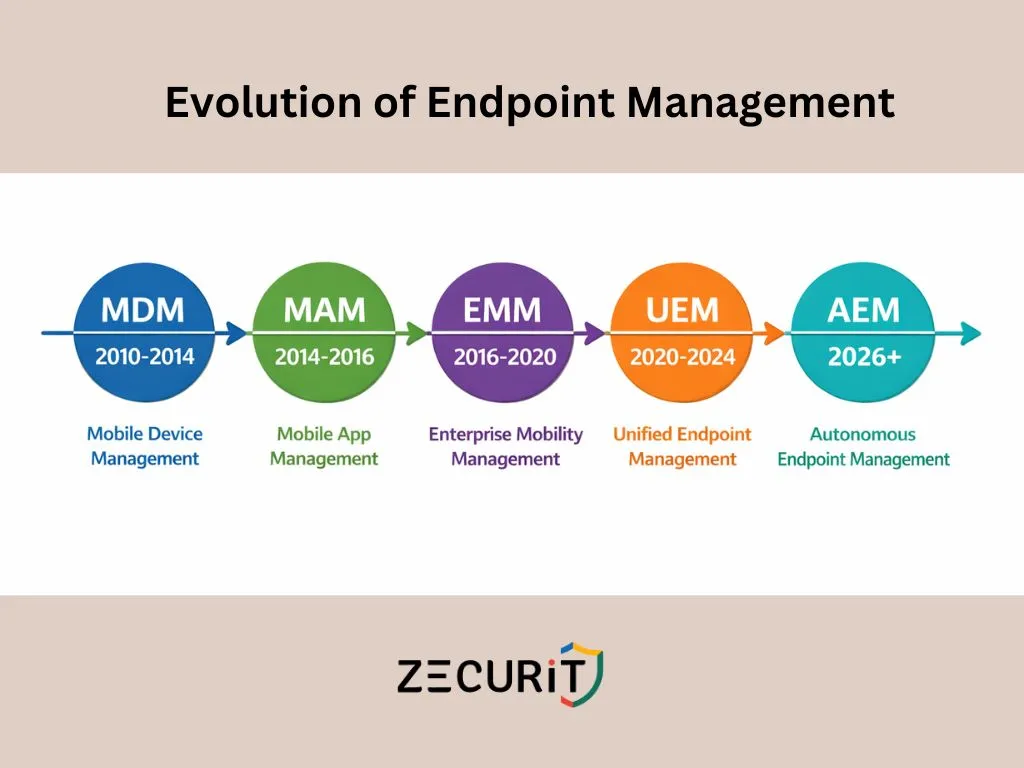 Evolution of Endpoint Management

MDM
2010-2014
Mobile Device Management

MAM
2014-2016
Mobile App Management

EMM
2016-2020
Enterprise Mobility Management

UEM
2020-2024
Unified Endpoint Management

AEM
2026+
Autonomous Endpoint Management

ZECURiT